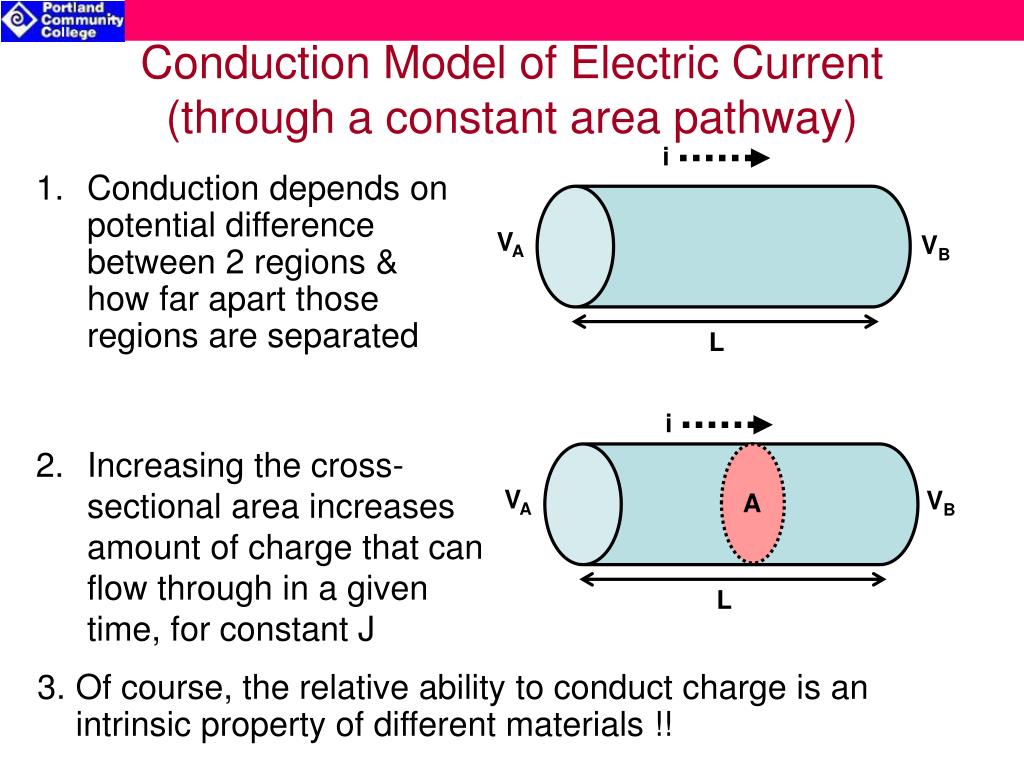 Portland Community College

Conduction Model of Electric Current (through a constant area pathway)

1. Conduction depends on potential difference between 2 regions & how far apart those regions are separated

i

$V_A$

$V_B$

L

2. Increasing the cross-sectional area increases amount of charge that can flow through in a given time, for constant J

i

$V_A$

A

$V_B$

L

3. Of course, the relative ability to conduct charge is an intrinsic property of different materials !!